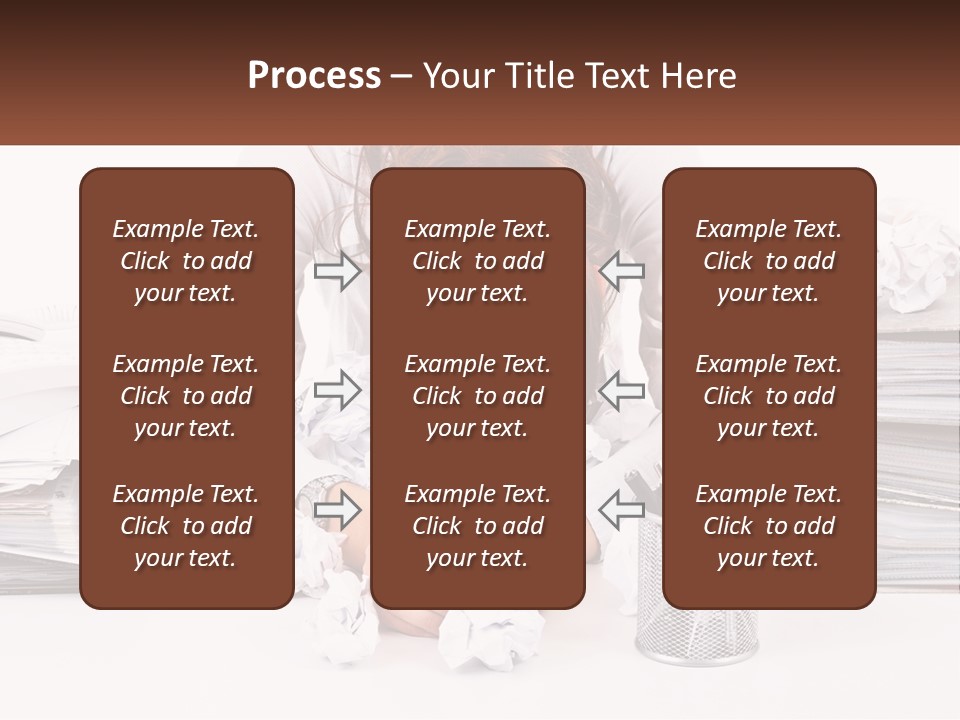 Process – Your Title Text Here

Example Text. Click to add your text.

Example Text. Click to add your text.

Example Text. Click to add your text.

Example Text. Click to add your text.

Example Text. Click to add your text.

Example Text. Click to add your text.

Example Text. Click to add your text.

Example Text. Click to add your text.

Example Text. Click to add your text.